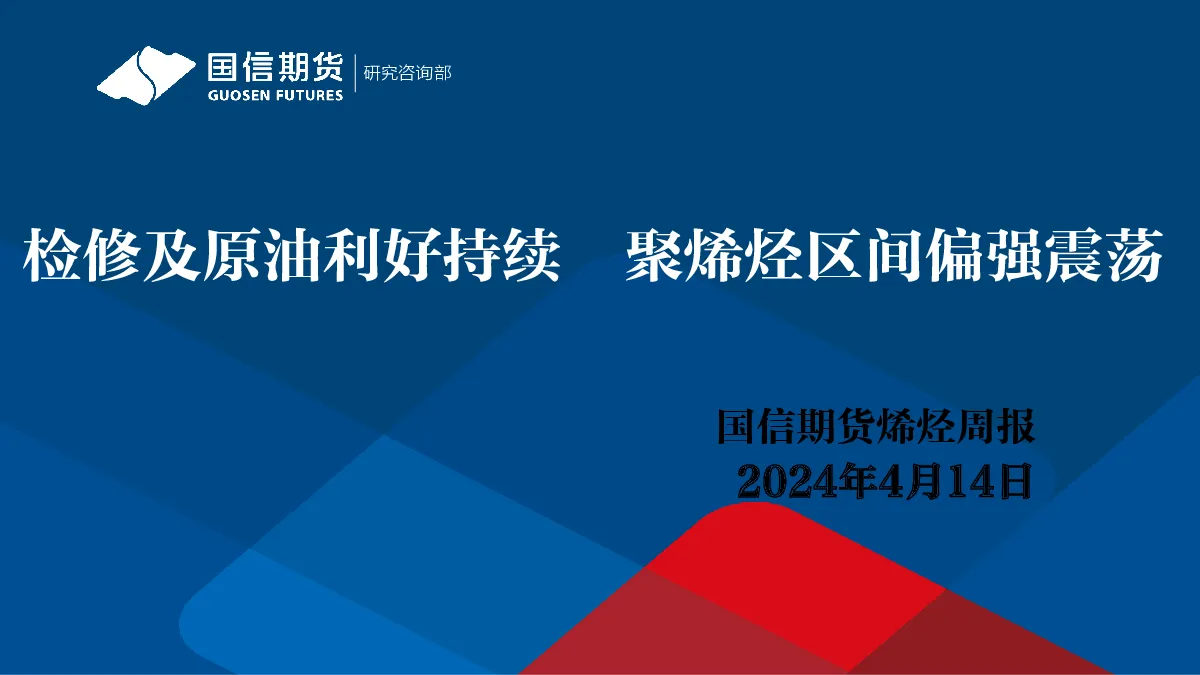 国信期货
GUOSEN FUTURES
研究咨询部

检修及原油利好持续　聚烯烃区间偏强震荡

国信期货烯烃周报
2024年4月14日